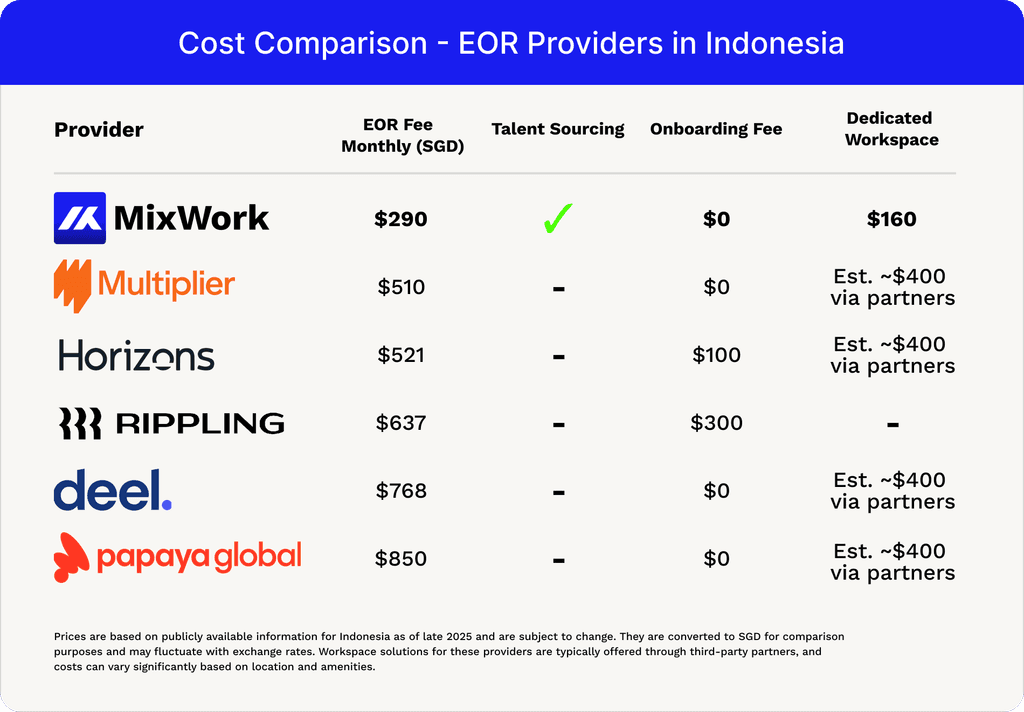 Cost Comparison - EOR Providers in Indonesia

| Provider | EOR Fee Monthly (SGD) | Talent Sourcing | Onboarding Fee | Dedicated Workspace |
|---|---|---|---|---|
| MixWork | $290 | ✓ | $0 | $160 |
| Multiplier | $510 | - | $0 | Est. ~$400 via partners |
| Horizons | $521 | - | $100 | Est. ~$400 via partners |
| RIPPLING | $637 | - | $300 | - |
| deel. | $768 | - | $0 | Est. ~$400 via partners |
| papaya global | $850 | - | $0 | Est. ~$400 via partners |

Prices are based on publicly available information for Indonesia as of late 2025 and are subject to change. They are converted to SGD for comparison purposes and may fluctuate with exchange rates. Workspace solutions for these providers are typically offered through third-party partners, and costs can vary significantly based on location and amenities.